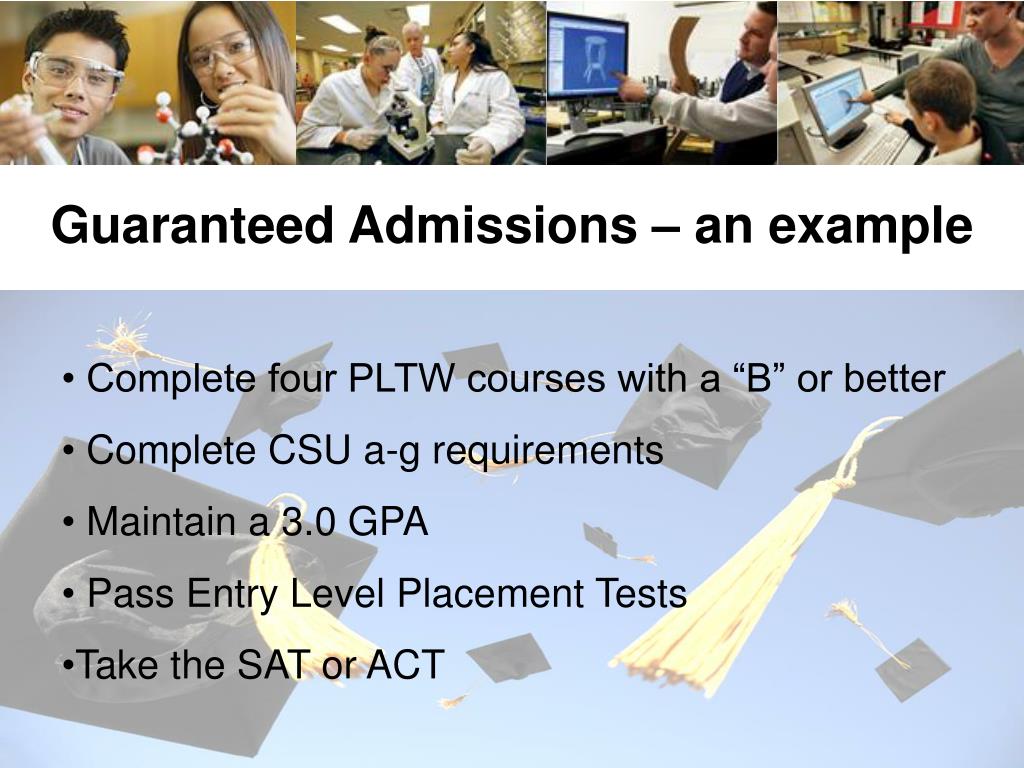 Guaranteed Admissions – an example

• Complete four PLTW courses with a “B” or better

• Complete CSU a-g requirements

• Maintain a 3.0 GPA

• Pass Entry Level Placement Tests

•Take the SAT or ACT